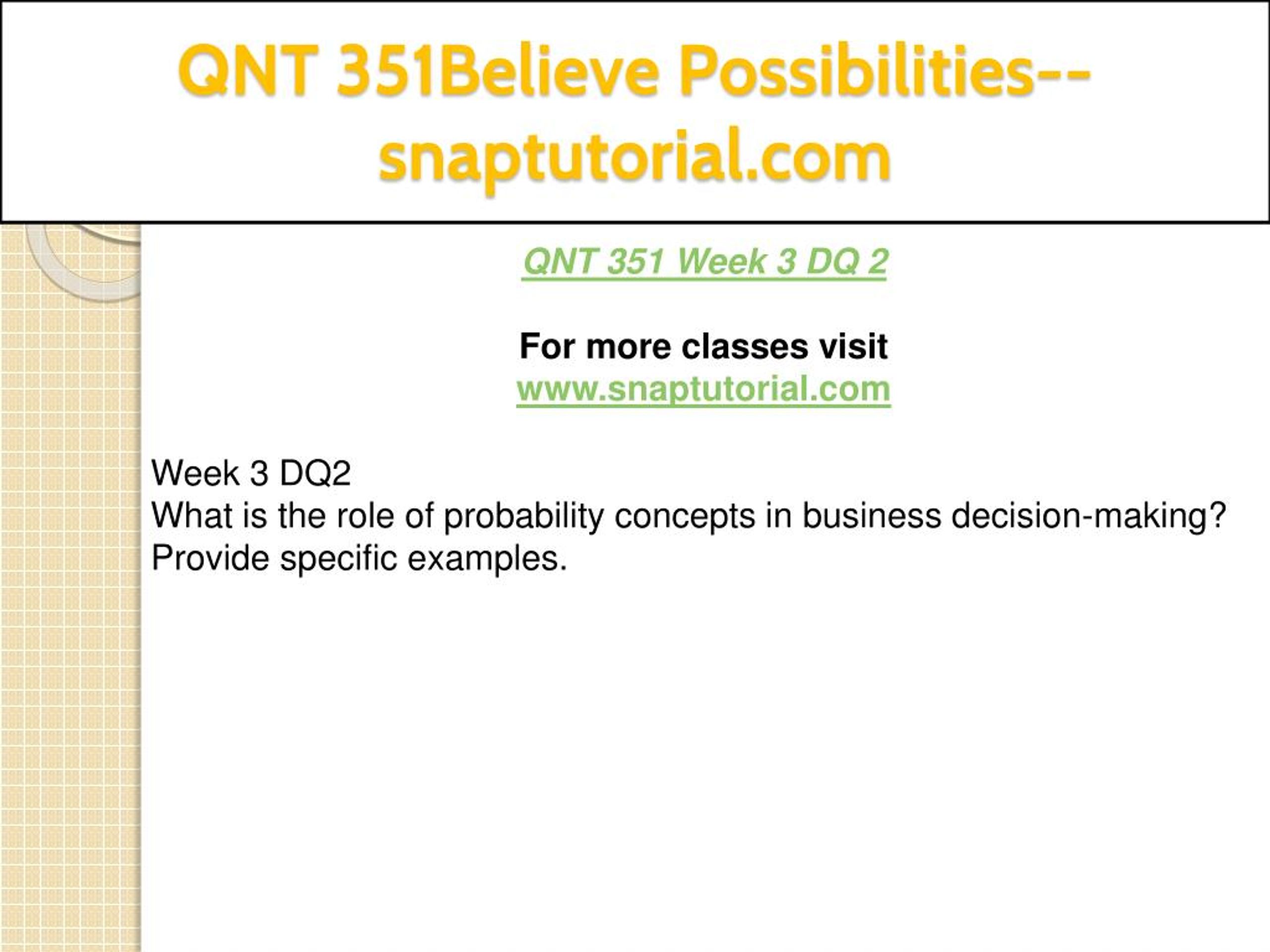 QNT 351Believe Possibilities--snaptutorial.com

QNT 351 Week 3 DQ 2

For more classes visit
www.snaptutorial.com

Week 3 DQ2
What is the role of probability concepts in business decision-making? Provide specific examples.